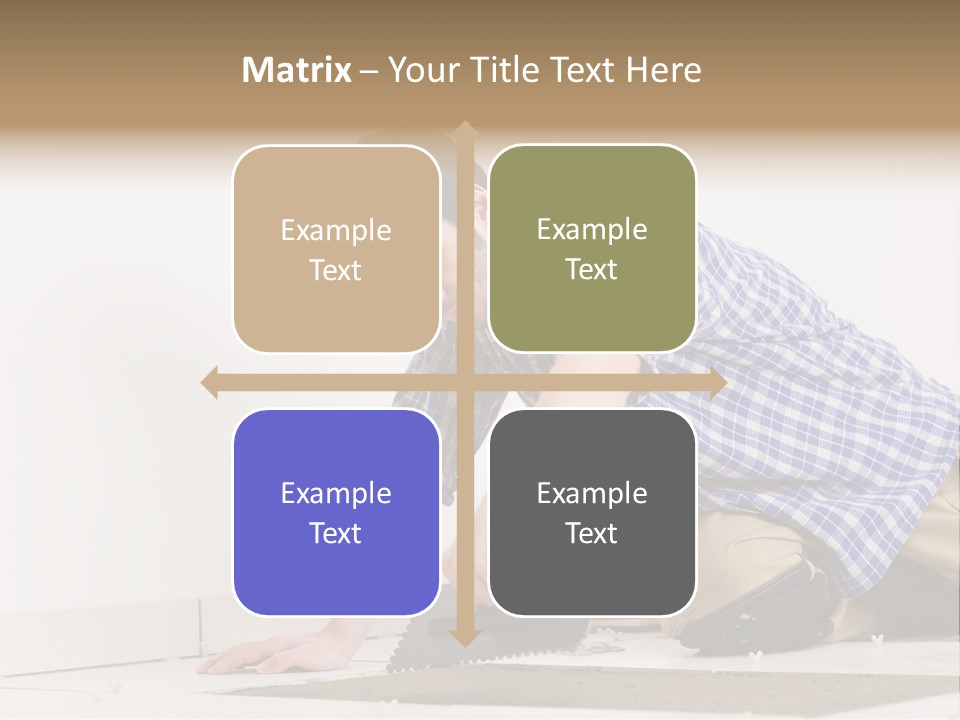 Matrix – Your Title Text Here

Example Text

Example Text

Example Text

Example Text